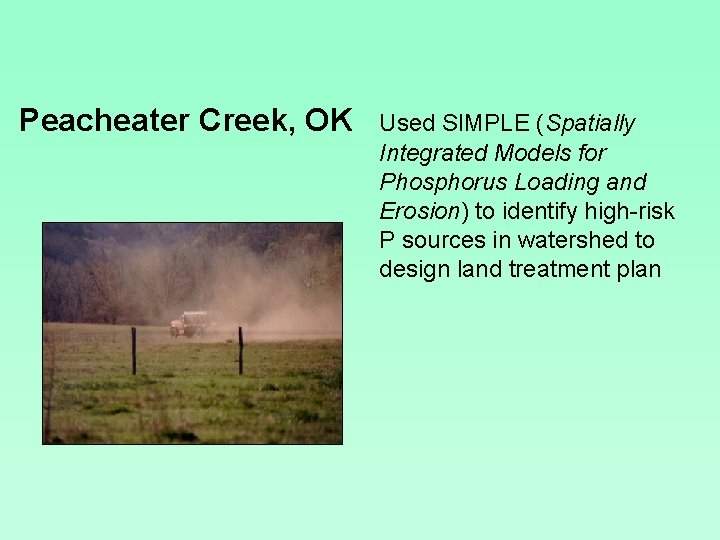 Peacheater Creek, OK

Used SIMPLE (Spatially Integrated Models for Phosphorus Loading and Erosion) to identify high-risk P sources in watershed to design land treatment plan